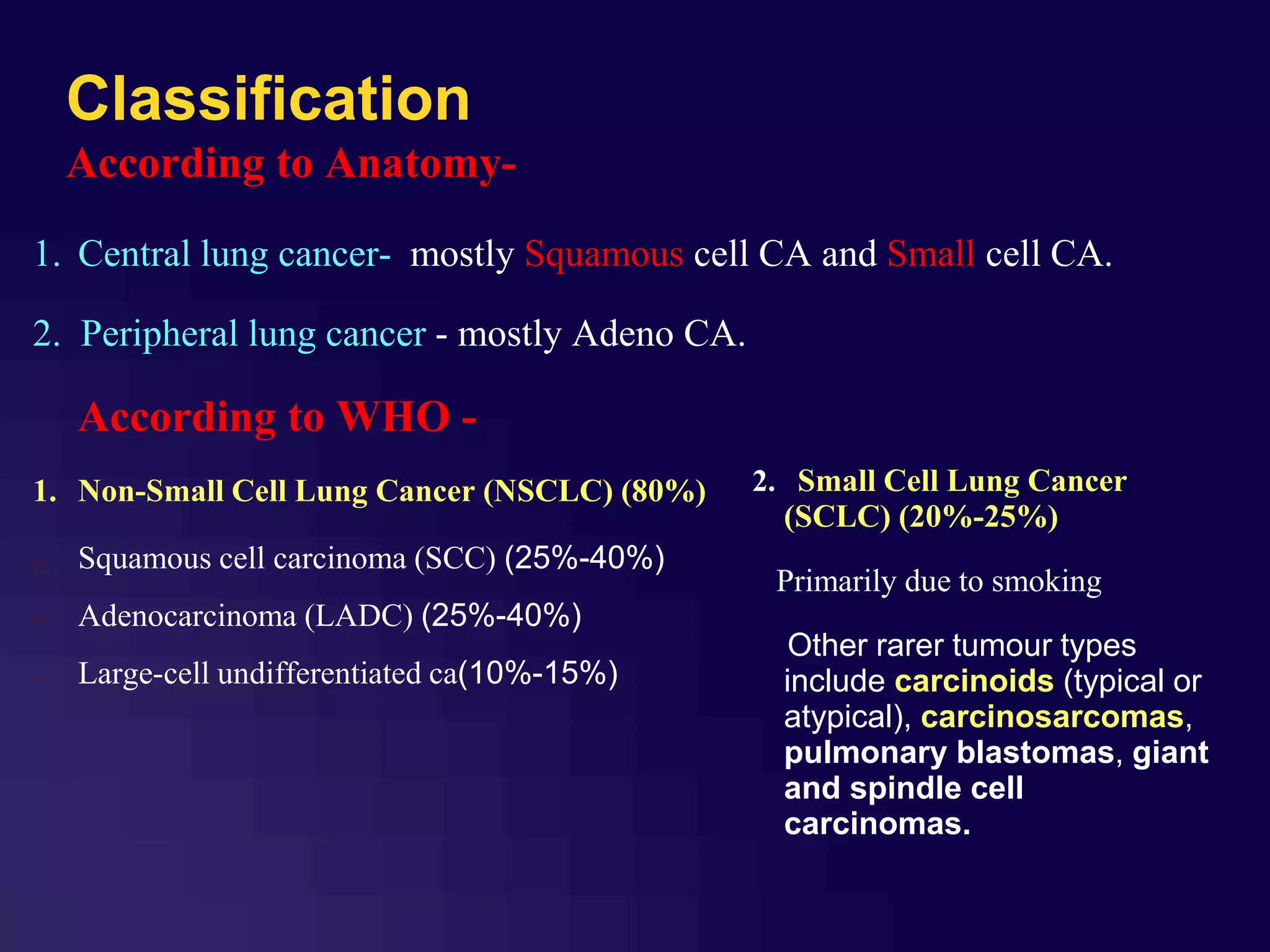 Classification

According to Anatomy-

1. Central lung cancer- mostly Squamous cell CA and Small cell CA.

2. Peripheral lung cancer - mostly Adeno CA.

According to WHO -

1. Non-Small Cell Lung Cancer (NSCLC) (80%)

– Squamous cell carcinoma (SCC) (25%-40%)

– Adenocarcinoma (LADC) (25%-40%)

– Large-cell undifferentiated ca(10%-15%)

2. Small Cell Lung Cancer (SCLC) (20%-25%)

Primarily due to smoking

Other rarer tumour types include carcinoids (typical or atypical), carcinosarcomas, pulmonary blastomas, giant and spindle cell carcinomas.